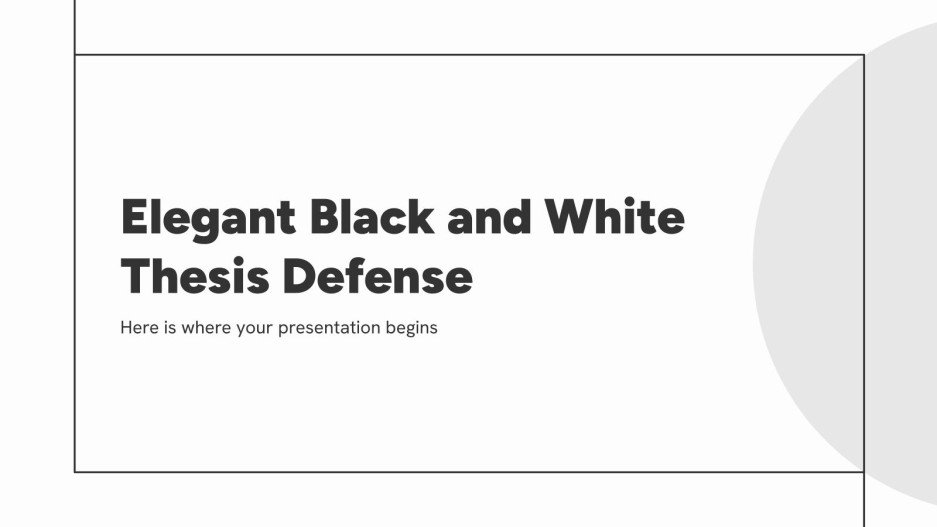 Elegant Black and White Thesis Defense

Here is where your presentation begins